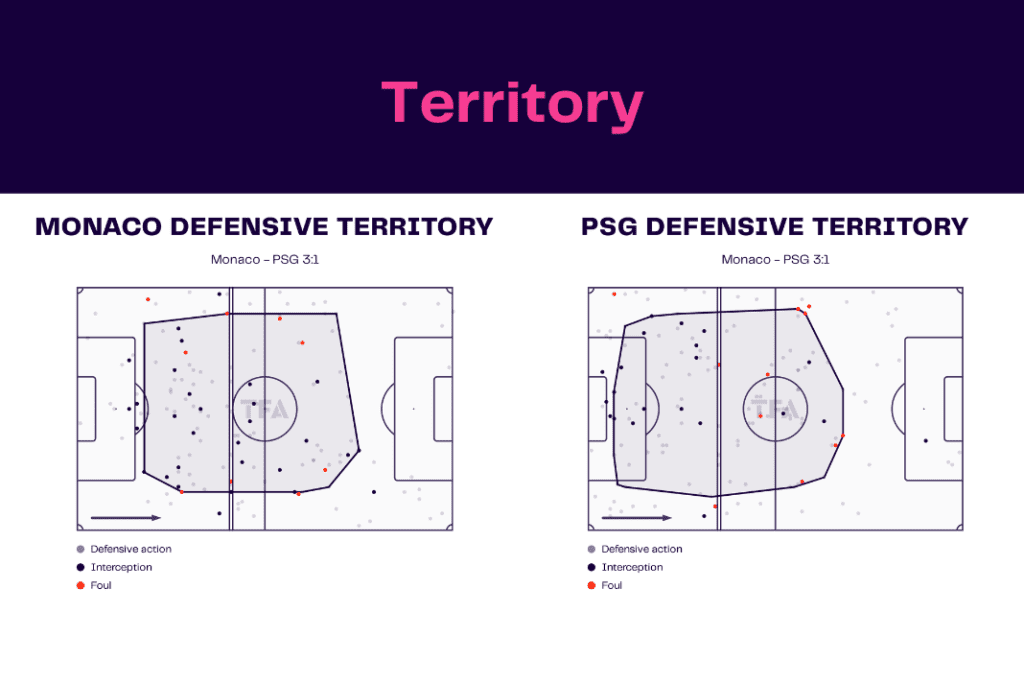 Territory

MONACO DEFENSIVE TERRITORY

Monaco - PSG 3:1

TFA

Defensive action
Interception
Foul

PSG DEFENSIVE TERRITORY

Monaco - PSG 3:1

TFA

Defensive action
Interception
Foul